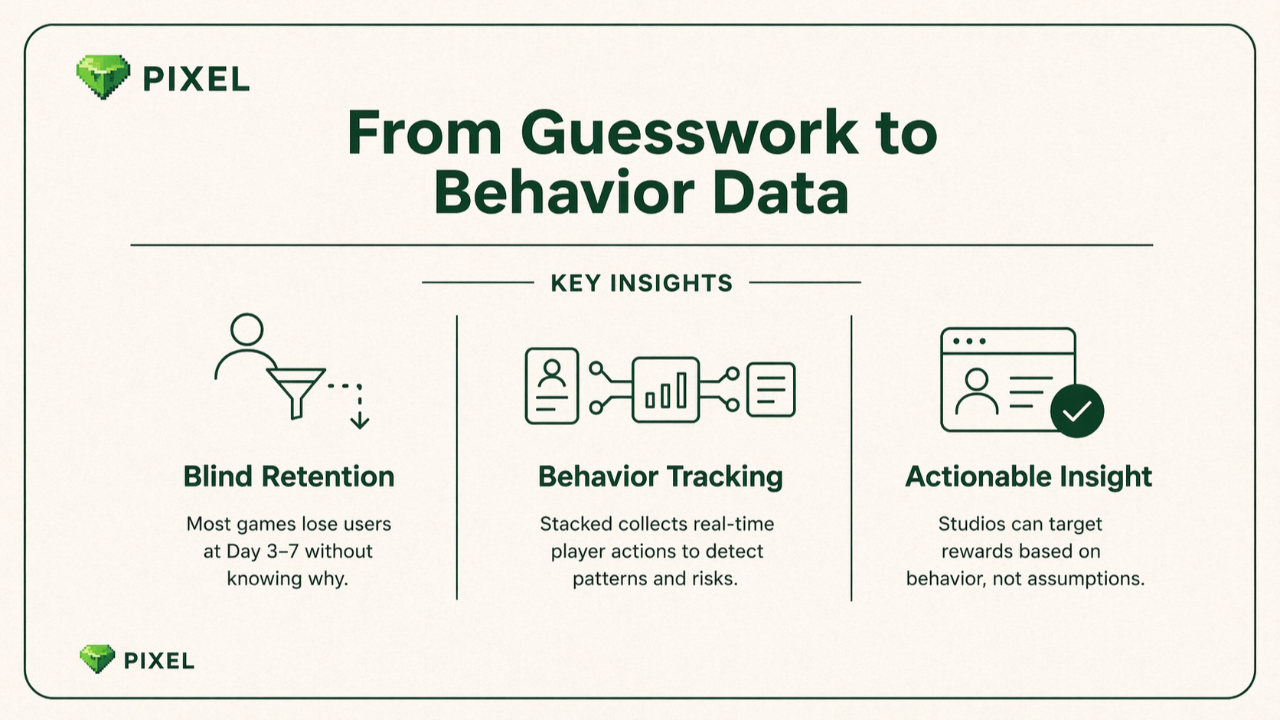 PIXEL

From Guesswork to Behavior Data

KEY INSIGHTS

Blind Retention

Most games lose users at Day 3–7 without knowing why.

Behavior Tracking

Stacked collects real-time player actions to detect patterns and risks.

Actionable Insight

Studios can target rewards based on behavior, not assumptions.

PIXEL